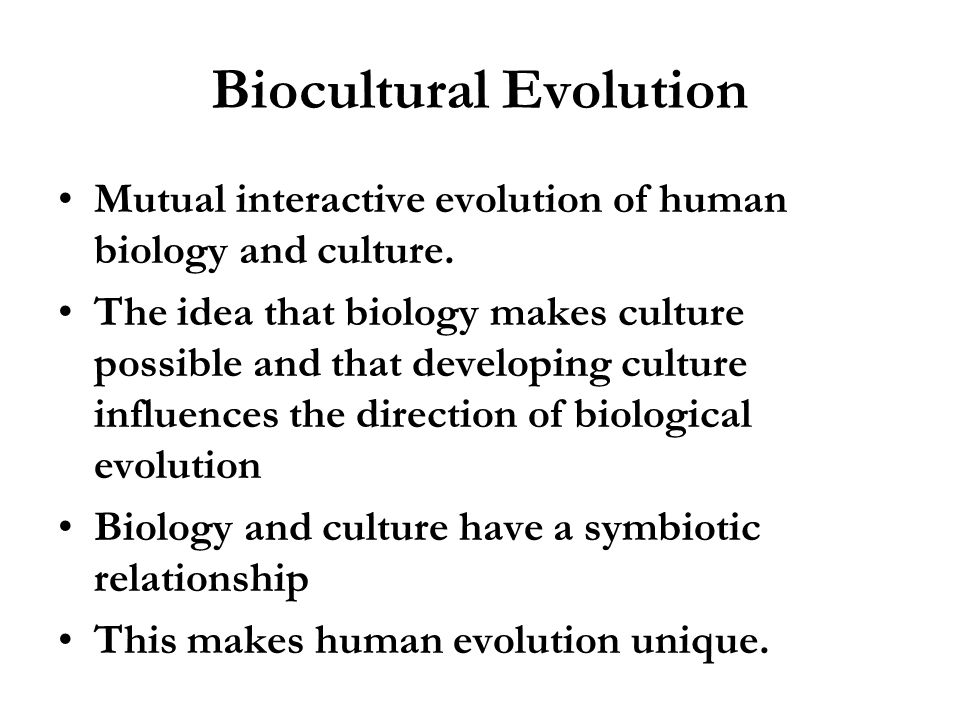 Biocultural Evolution

• Mutual interactive evolution of human biology and culture.
• The idea that biology makes culture possible and that developing culture influences the direction of biological evolution
• Biology and culture have a symbiotic relationship
• This makes human evolution unique.